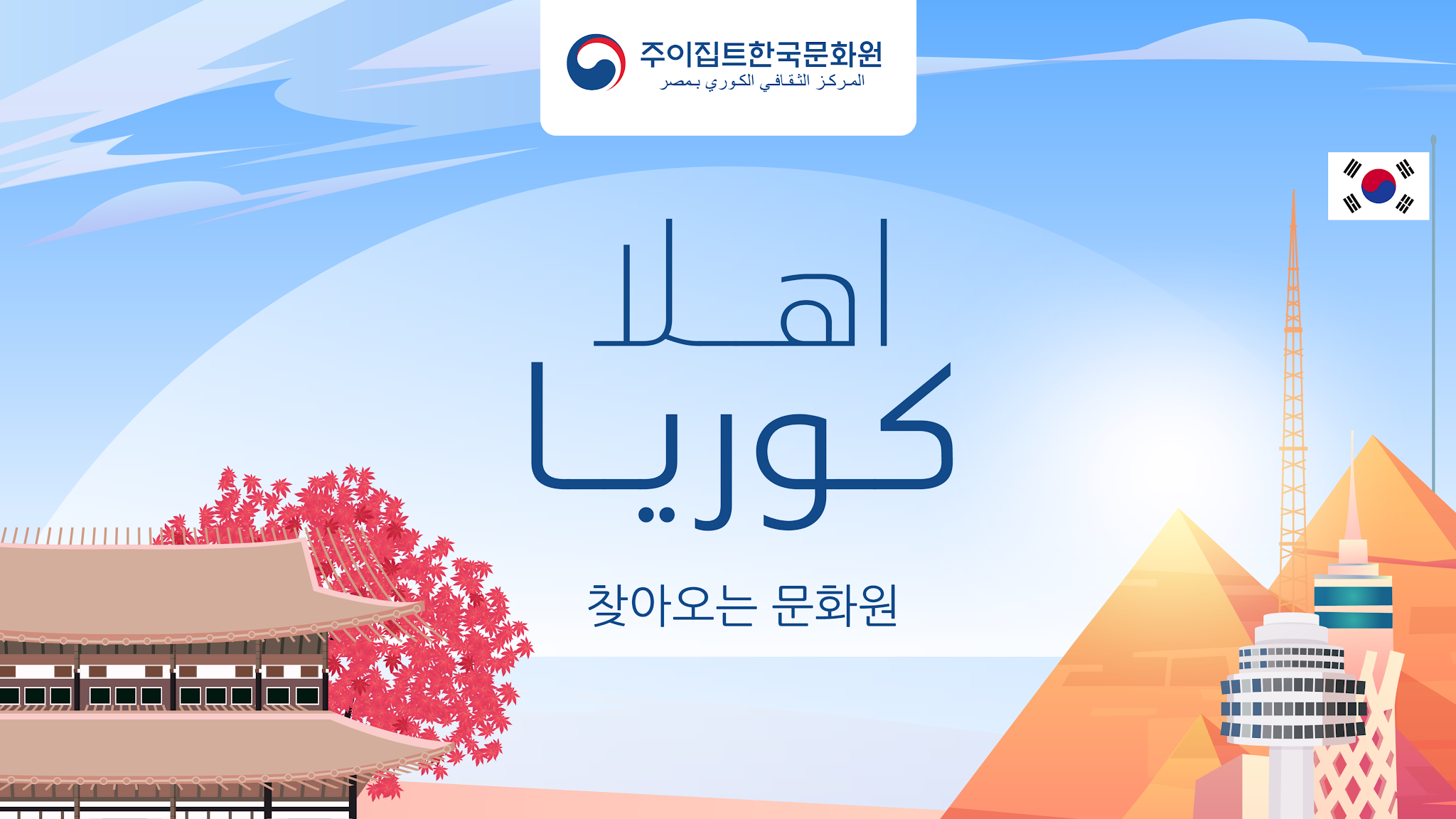 주이집트한국문화원
المركز الثقافي الكوري بمصر

اهلا
كوريا

찾아오는 문화원